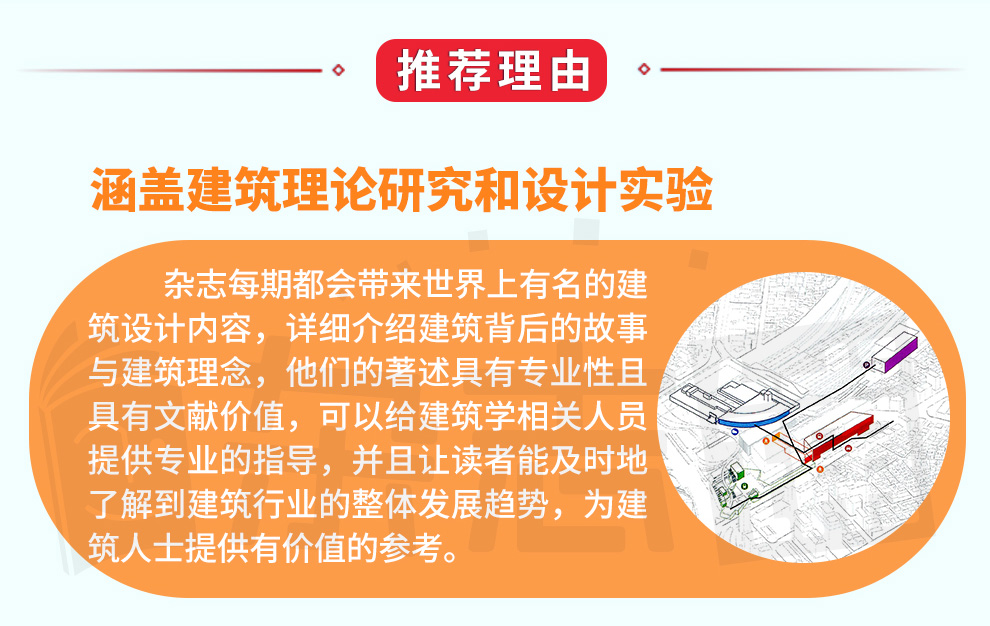 推荐理由

涵盖建筑理论研究和设计实验

杂志每期都会带来世界上有名的建筑设计内容，详细介绍建筑背后的故事与建筑理念，他们的著述具有专业性且具有文献价值，可以给建筑学相关人员提供专业的指导，并且让读者能及时地了解到建筑行业的整体发展趋势，为建筑人士提供有价值的参考。